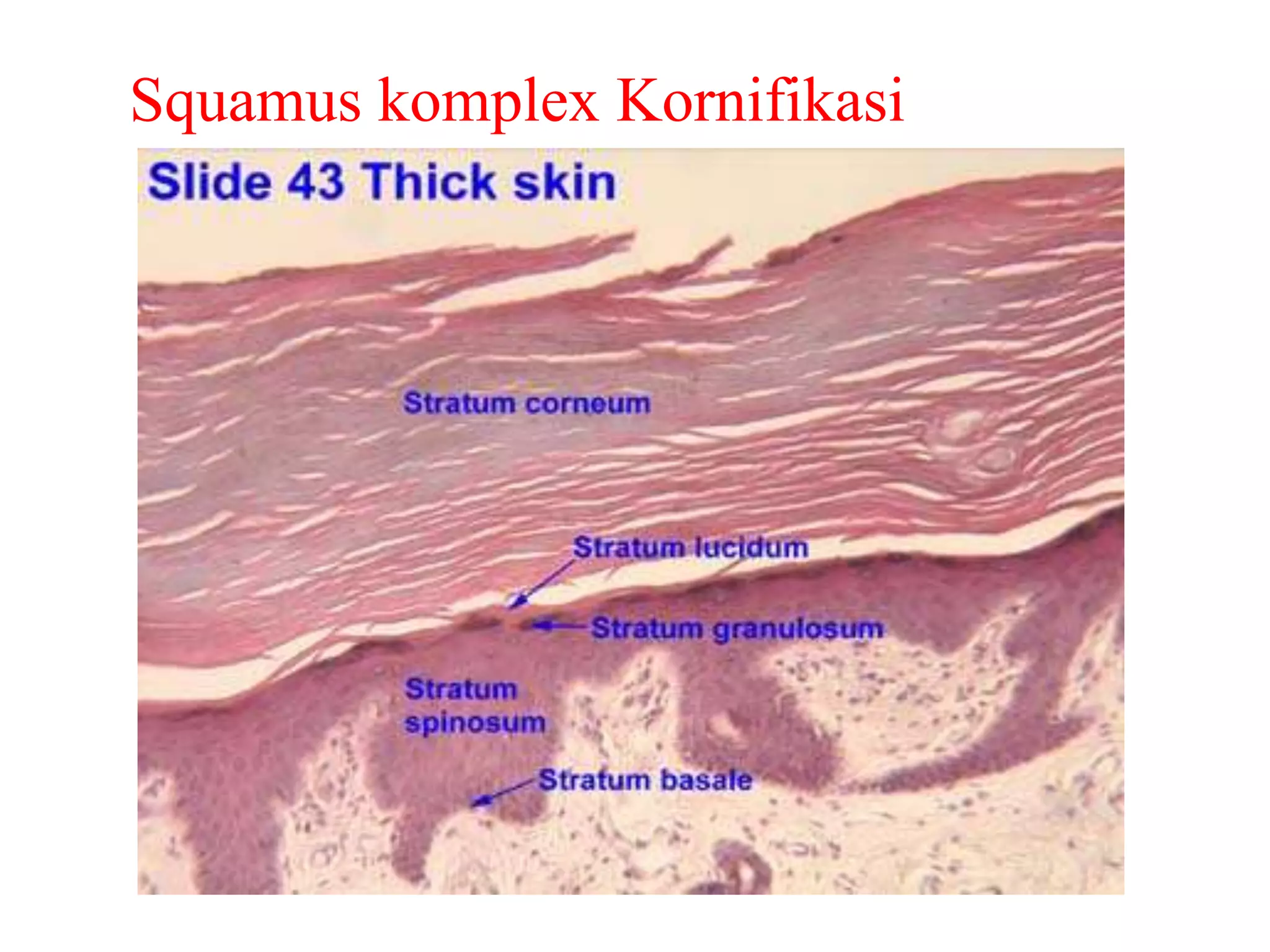 Squamus komplex Kornifikasi

Slide 43 Thick skin

Stratum corneum

Stratum lucidum

Stratum granulosum

Stratum spinosum

Stratum basale